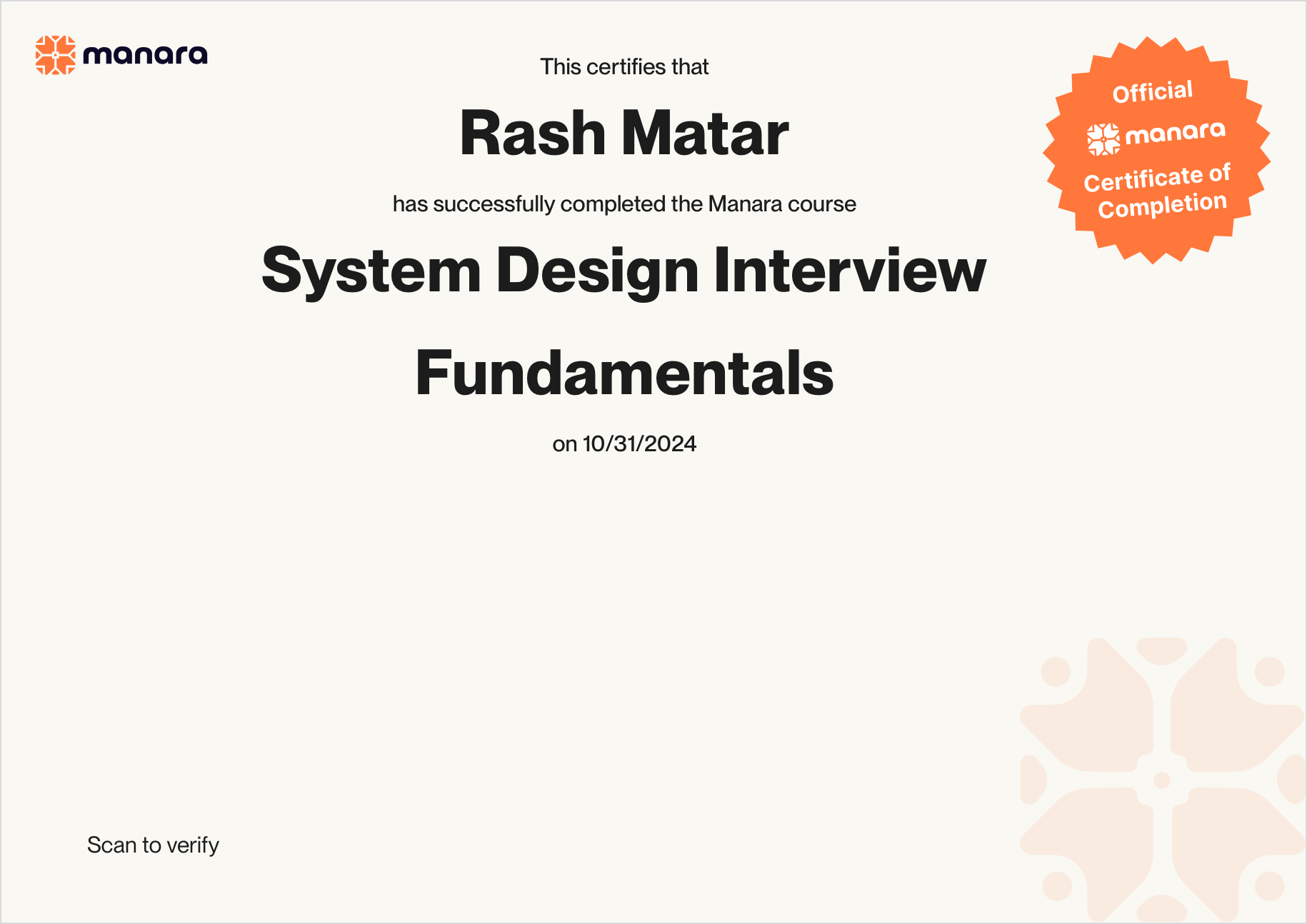 manara

This certifies that

Rash Matar

has successfully completed the Manara course

System Design Interview Fundamentals

on 10/31/2024

Official
manara
Certificate of Completion

Scan to verify